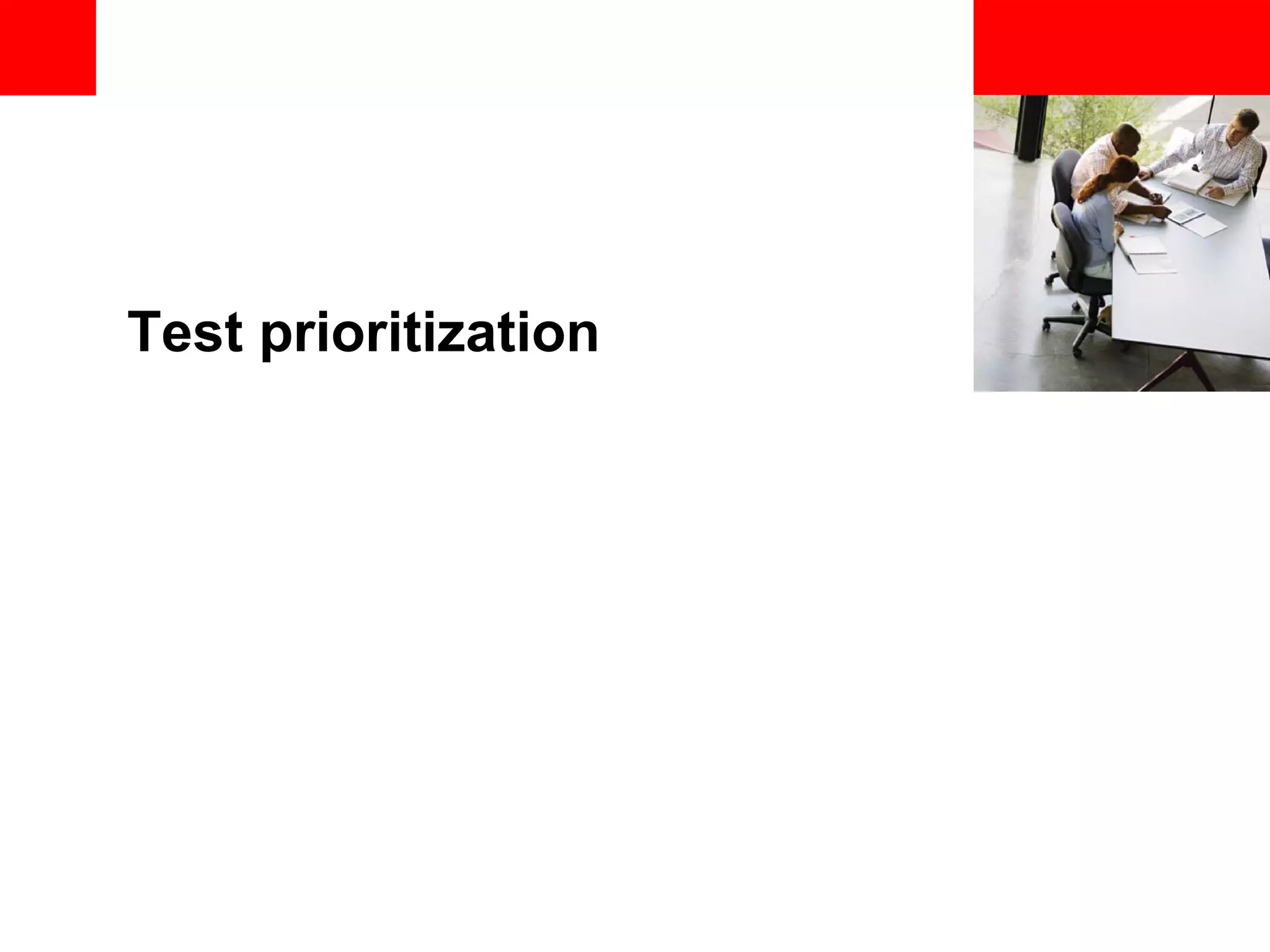 Test prioritization